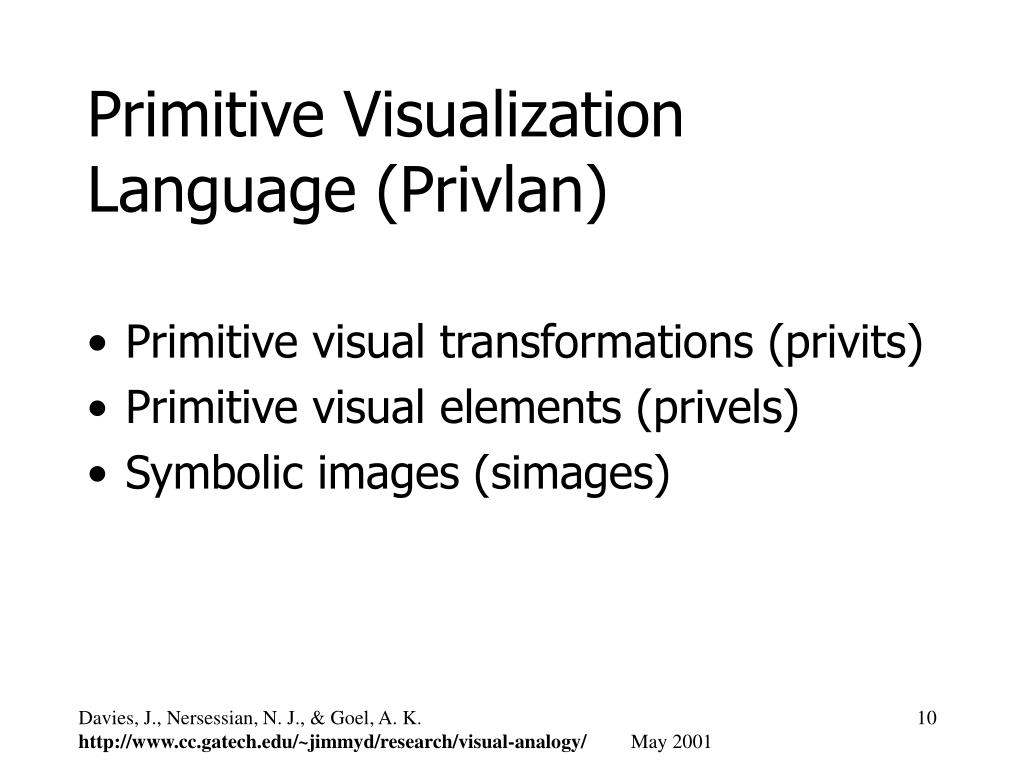 Primitive Visualization Language (Privlan)

• Primitive visual transformations (privits)
• Primitive visual elements (privels)
• Symbolic images (simages)

Davies, J., Nersessian, N. J., & Goel, A. K.
http://www.cc.gatech.edu/~jimmyd/research/visual-analogy/ May 2001

10